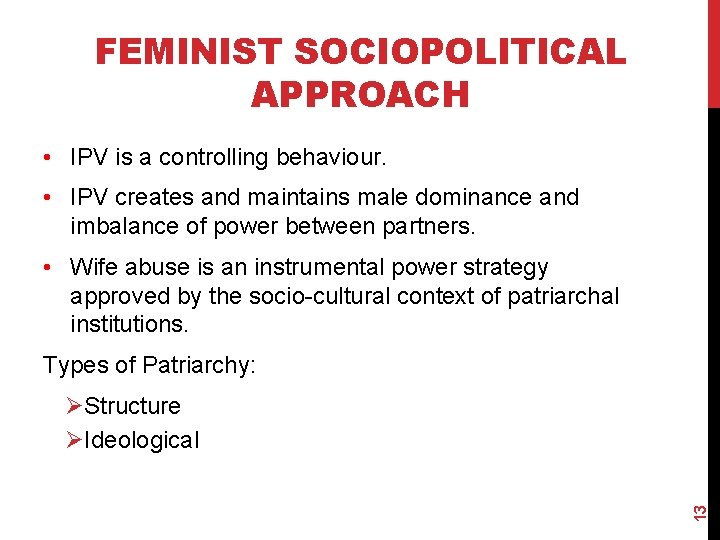 FEMINIST SOCIOPOLITICAL APPROACH

• IPV is a controlling behaviour.

• IPV creates and maintains male dominance and imbalance of power between partners.

• Wife abuse is an instrumental power strategy approved by the socio-cultural context of patriarchal institutions.

Types of Patriarchy:

➢Structure

➢Ideological

13